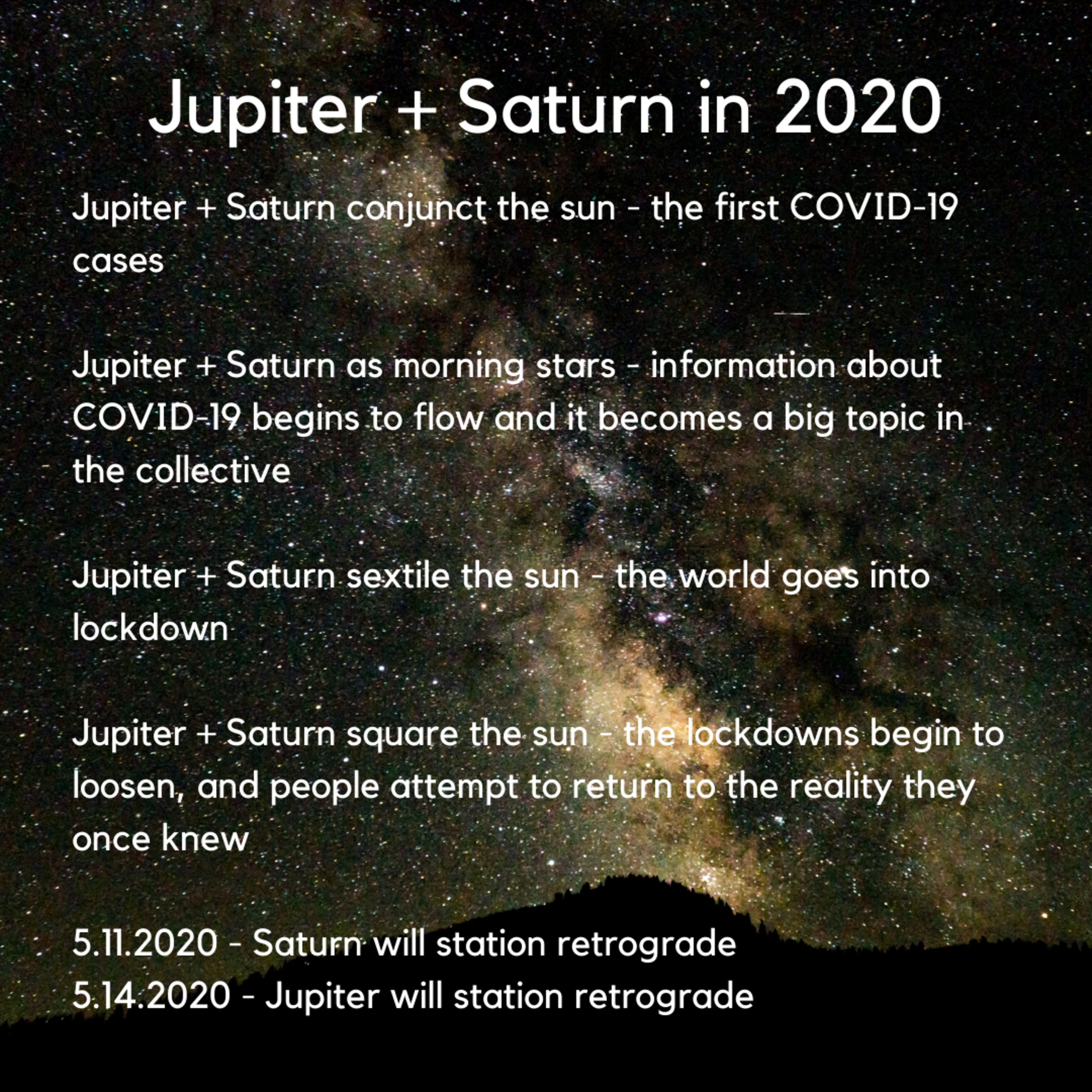 Jupiter + Saturn in 2020

Jupiter + Saturn conjunct the sun - the first COVID-19 cases

Jupiter + Saturn as morning stars - information about COVID-19 begins to flow and it becomes a big topic in the collective

Jupiter + Saturn sextile the sun - the world goes into lockdown

Jupiter + Saturn square the sun - the lockdowns begin to loosen, and people attempt to return to the reality they once knew

5.11.2020 - Saturn will station retrograde
5.14.2020 - Jupiter will station retrograde